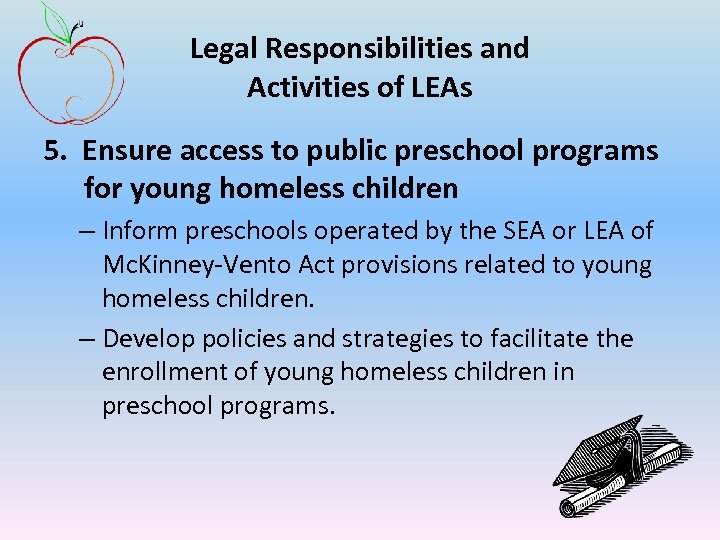 Legal Responsibilities and Activities of LEAs

5. Ensure access to public preschool programs for young homeless children

– Inform preschools operated by the SEA or LEA of McKinney-Vento Act provisions related to young homeless children.

– Develop policies and strategies to facilitate the enrollment of young homeless children in preschool programs.